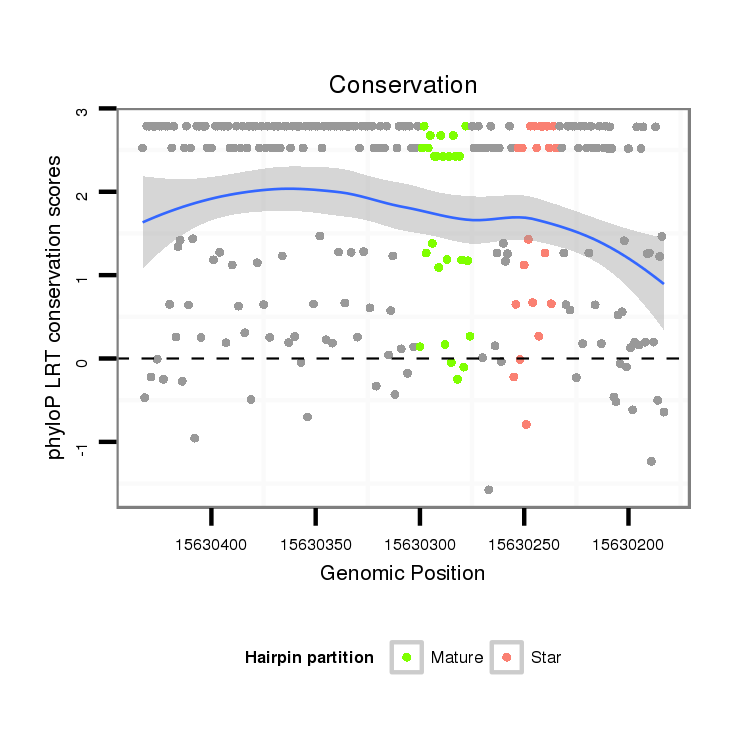 Conservation

phyloP LRT conservation scores

3
2
1
0
-1

15630400
15630350
15630300
15630250
15630200

Genomic Position

Hairpin partition
Mature
Star